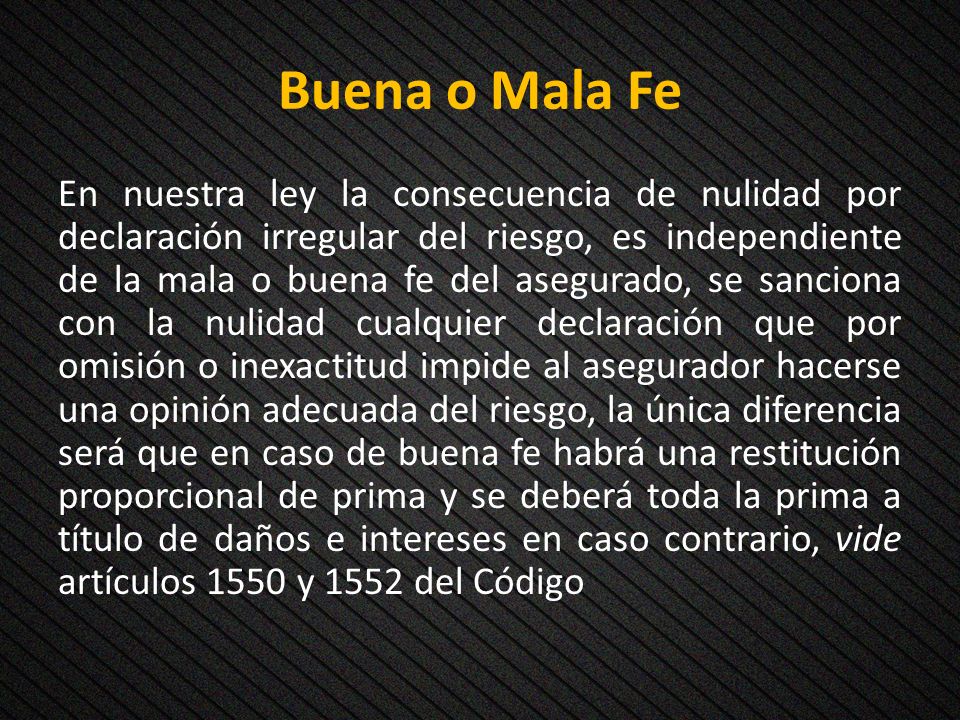 Buena o Mala Fe

En nuestra ley la consecuencia de nulidad por declaración irregular del riesgo, es independiente de la mala o buena fe del asegurado, se sanciona con la nulidad cualquier declaración que por omisión o inexactitud impide al asegurador hacerse una opinión adecuada del riesgo, la única diferencia será que en caso de buena fe habrá una restitución proporcional de prima y se deberá toda la prima a título de daños e intereses en caso contrario, vide artículos 1550 y 1552 del Código